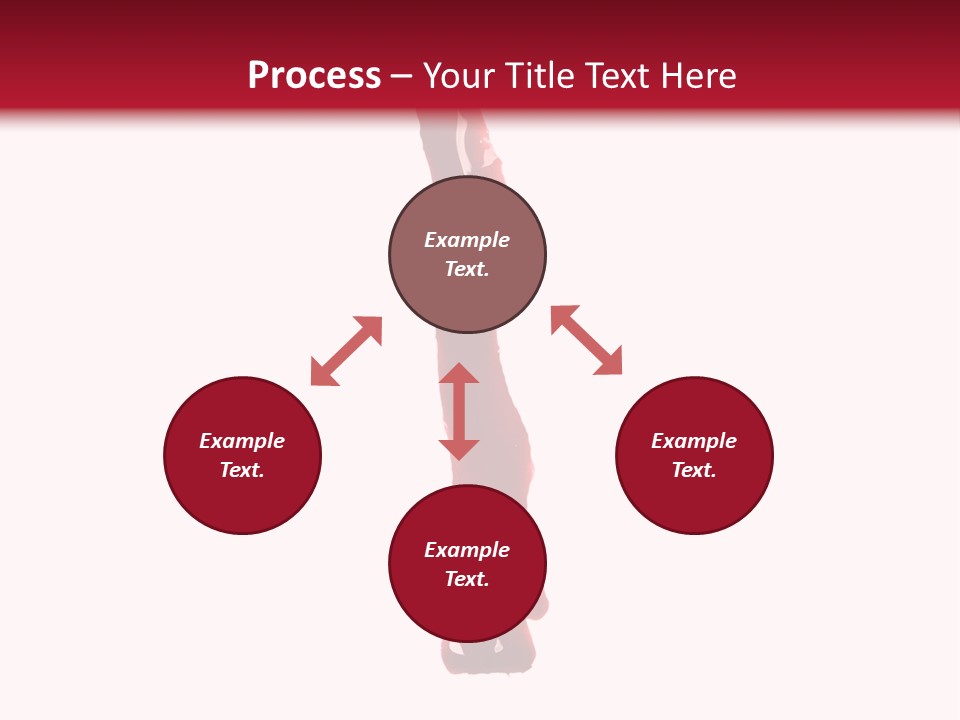 Process – Your Title Text Here

Example Text.

Example Text.

Example Text.

Example Text.